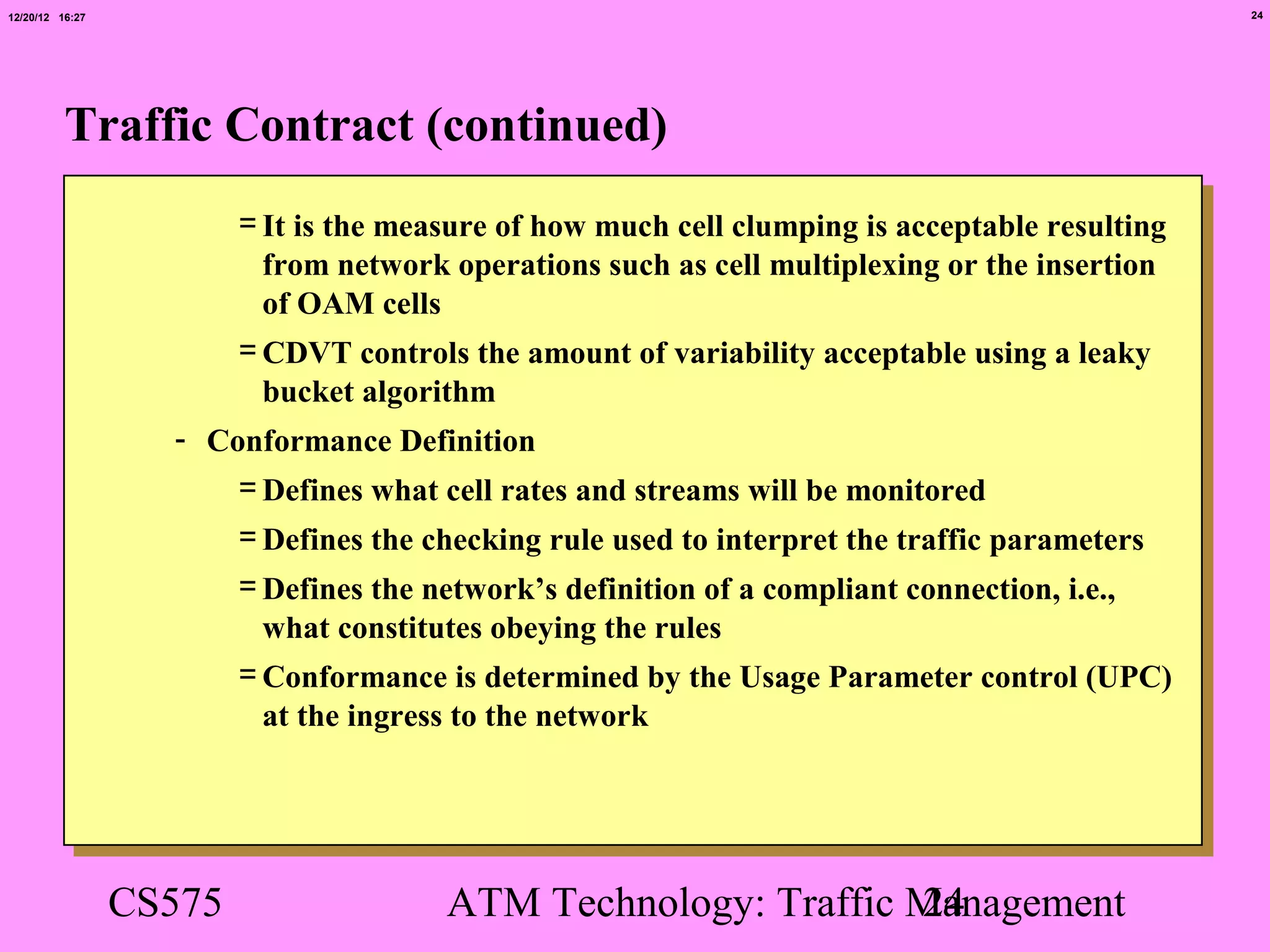 12/20/12 16:27

24

Traffic Contract (continued)

= It is the measure of how much cell clumping is acceptable resulting from network operations such as cell multiplexing or the insertion of OAM cells

= CDVT controls the amount of variability acceptable using a leaky bucket algorithm

- Conformance Definition

= Defines what cell rates and streams will be monitored

= Defines the checking rule used to interpret the traffic parameters

= Defines the network's definition of a compliant connection, i.e., what constitutes obeying the rules

= Conformance is determined by the Usage Parameter control (UPC) at the ingress to the network

CS575

ATM Technology: Traffic Management

24